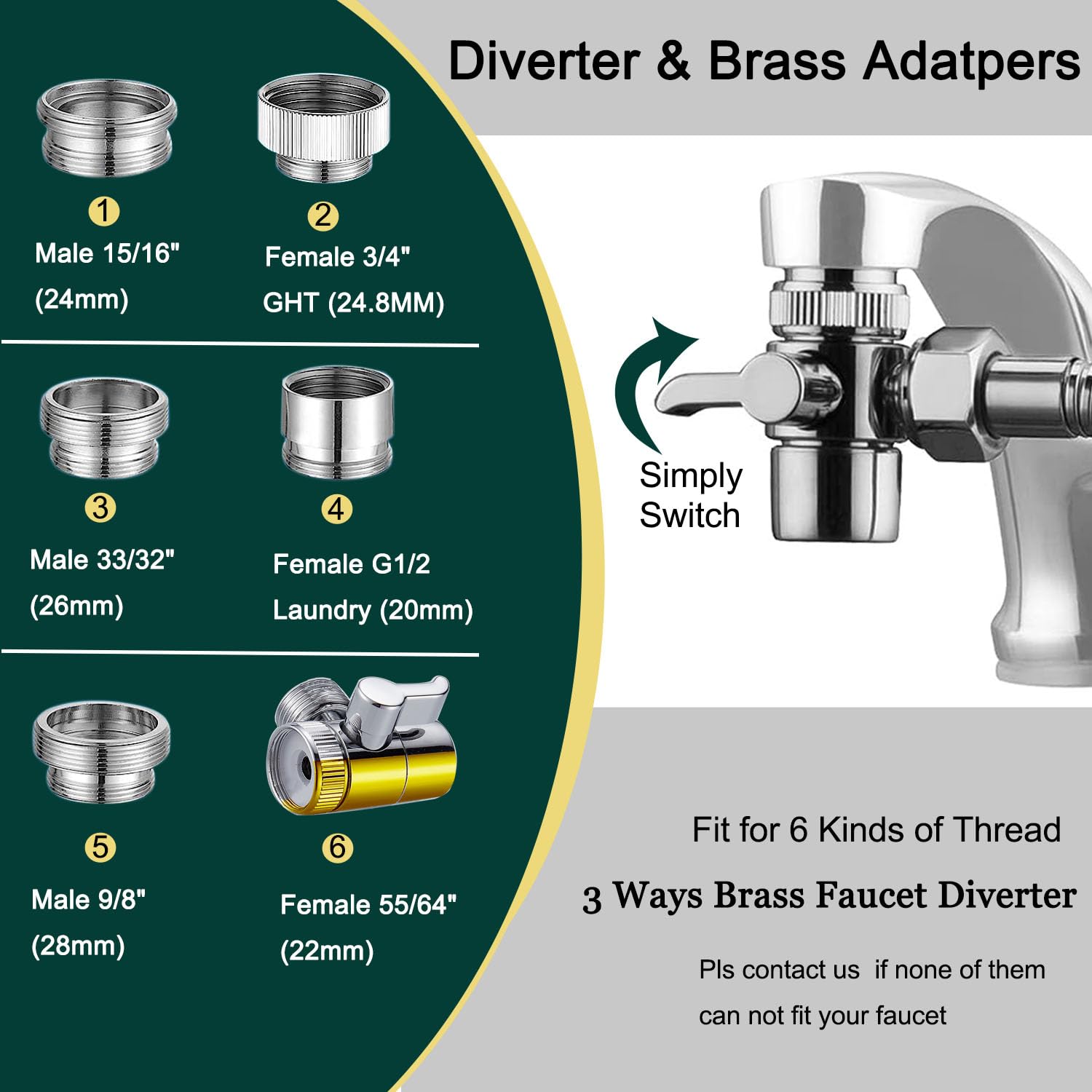 Diverter & Brass Adatpers

1
Male 15/16"
(24mm)

2
Female 3/4"
GHT (24.8MM)

3
Male 33/32"
(26mm)

4
Female G1/2
Laundry (20mm)

5
Male 9/8"
(28mm)

6
Female 55/64"
(22mm)

Simply Switch

Fit for 6 Kinds of Thread

3 Ways Brass Faucet Diverter

Pls contact us if none of them can not fit your faucet